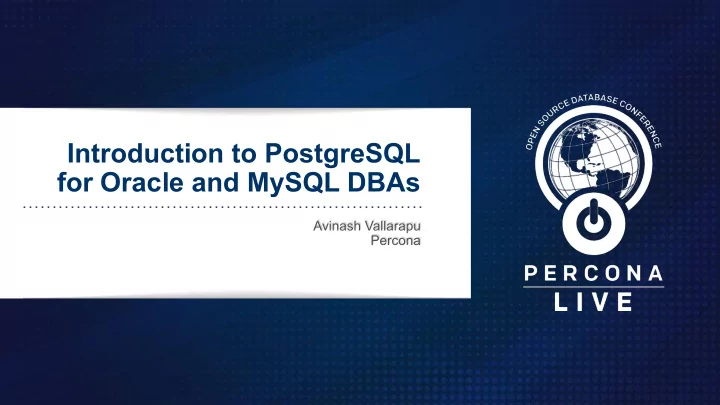 Introduction to PostgreSQL for Oracle and MySQL DBAs

Avinash Vallarapu
Percona

OPEN SOURCE DATABASE CONFERENCE

PERCONA
LIVE